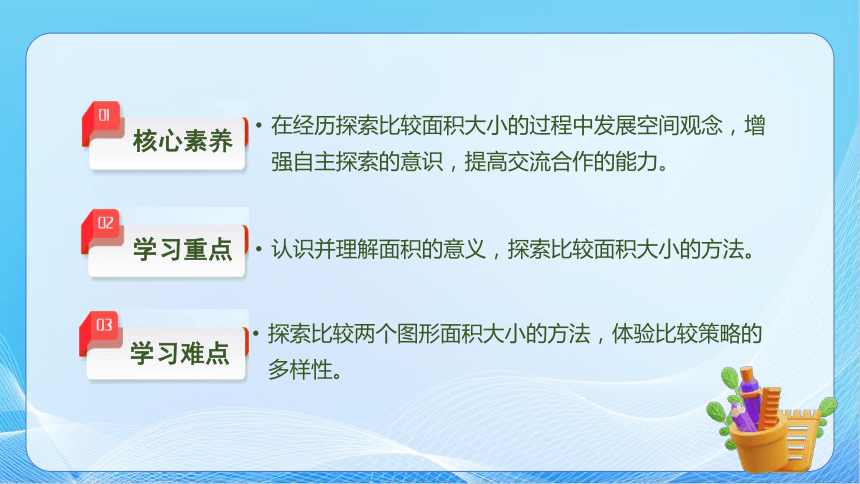 01
核心素养
• 在经历探索比较面积大小的过程中发展空间观念，增强自主探索的意识，提高交流合作的能力。

02
学习重点
• 认识并理解面积的意义，探索比较面积大小的方法。

03
学习难点
• 探索比较两个图形面积大小的方法，体验比较策略的多样性。